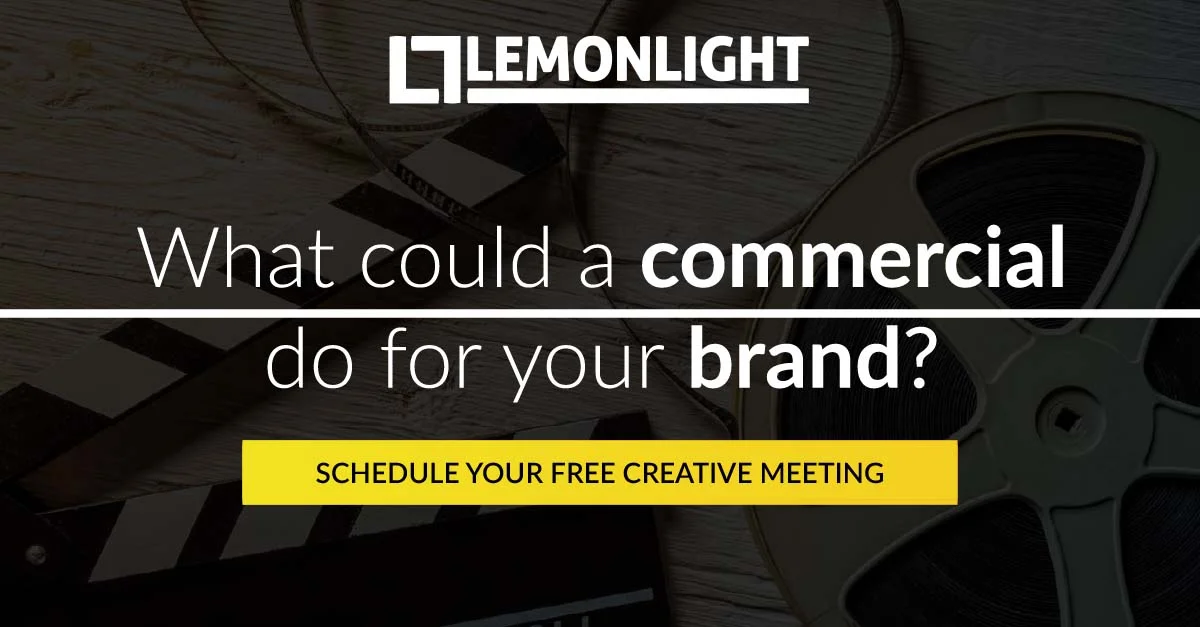 LEMONLIGHT

What could a commercial do for your brand?

SCHEDULE YOUR FREE CREATIVE MEETING